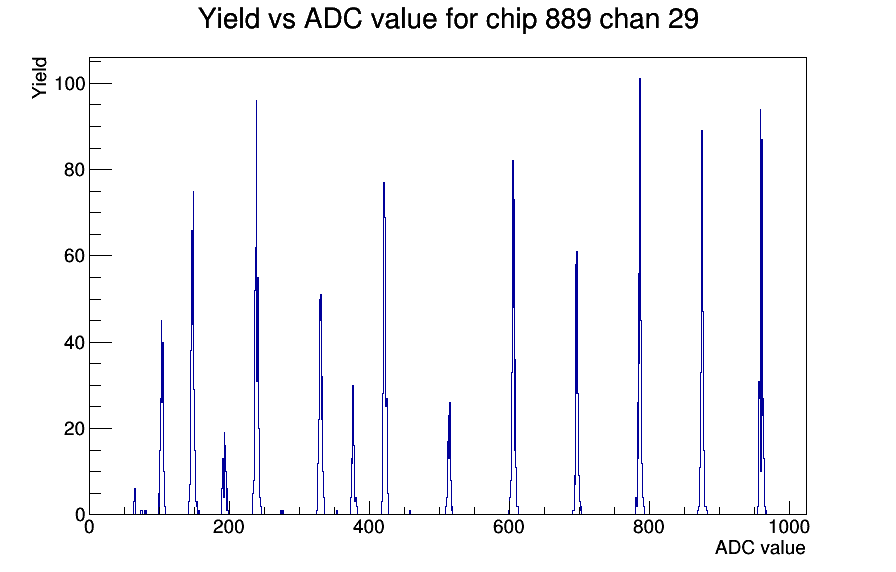 Yield vs ADC value for chip 889 chan 29

Yield

100
80
60
40
20
0

0
200
400
600
800
1000

ADC value